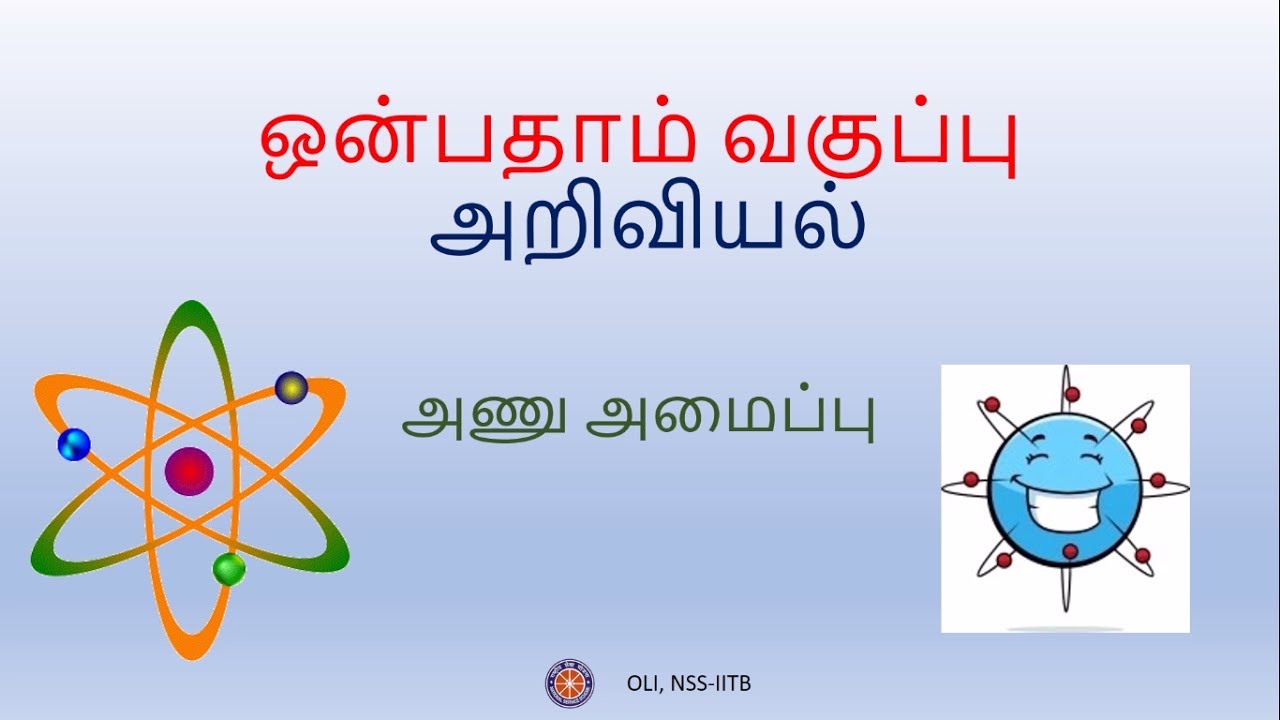 ஒன்பதாம் வகுப்பு
அறிவியல்

அணு அமைப்பு

OLI, NSS-IITB